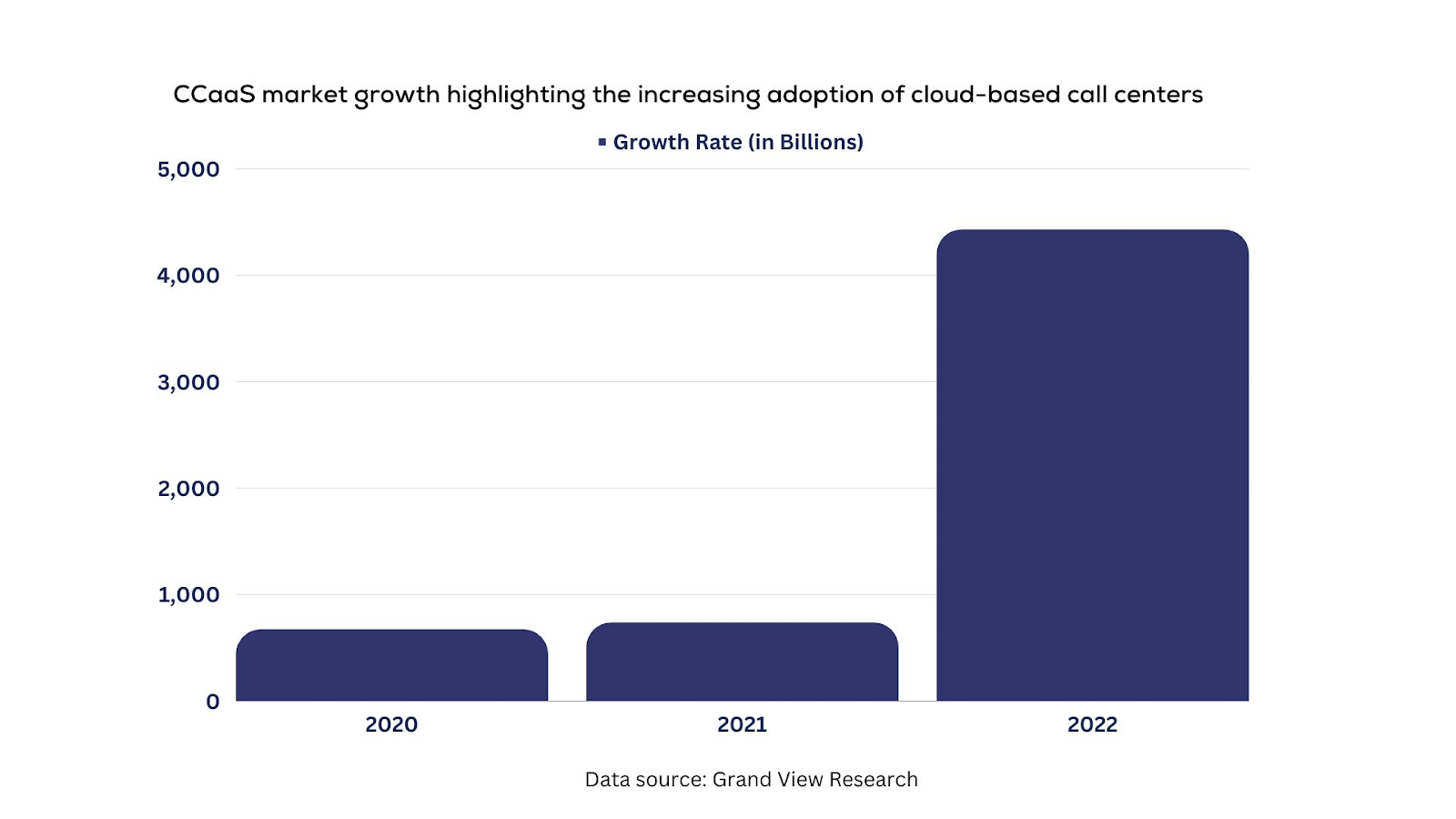 CCaaS market growth highlighting the increasing adoption of cloud-based call centers

Growth Rate (in Billions)

5,000
4,000
3,000
2,000
1,000
0

2020
2021
2022

Data source: Grand View Research